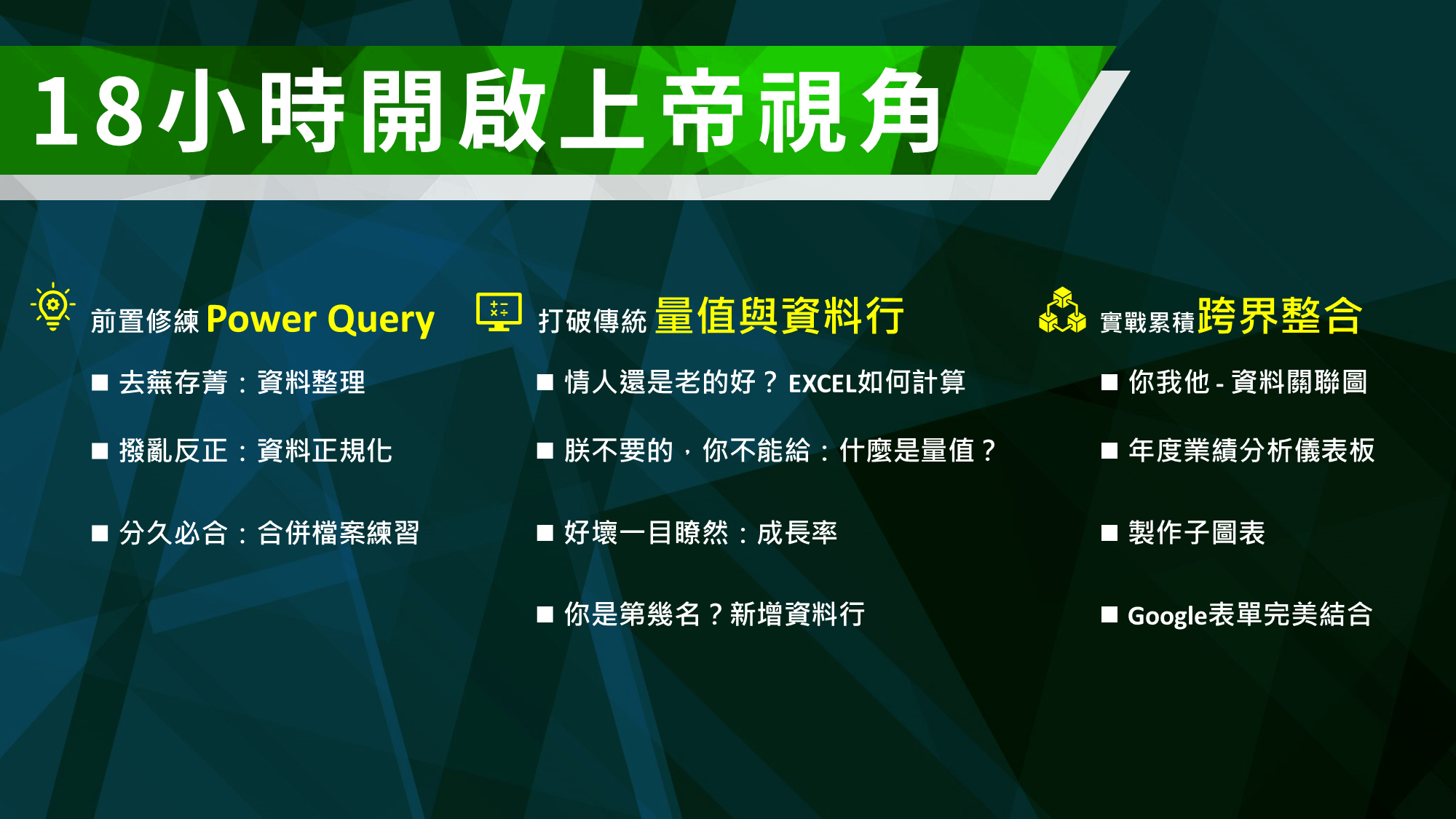 18小時開啟上帝視角

前置修練 Power Query

■ 去蕪存菁：資料整理

■ 撥亂反正：資料正規化

■ 分久必合：合併檔案練習

打破傳統 量值與資料行

■ 情人還是老的好？EXCEL如何計算

■ 朕不要的，你不能給：什麼是量值？

■ 好壞一目瞭然：成長率

■ 你是第幾名？新增資料行

實戰累積跨界整合

■ 你我他 - 資料關聯圖

■ 年度業績分析儀表板

■ 製作子圖表

■ Google表單完美結合